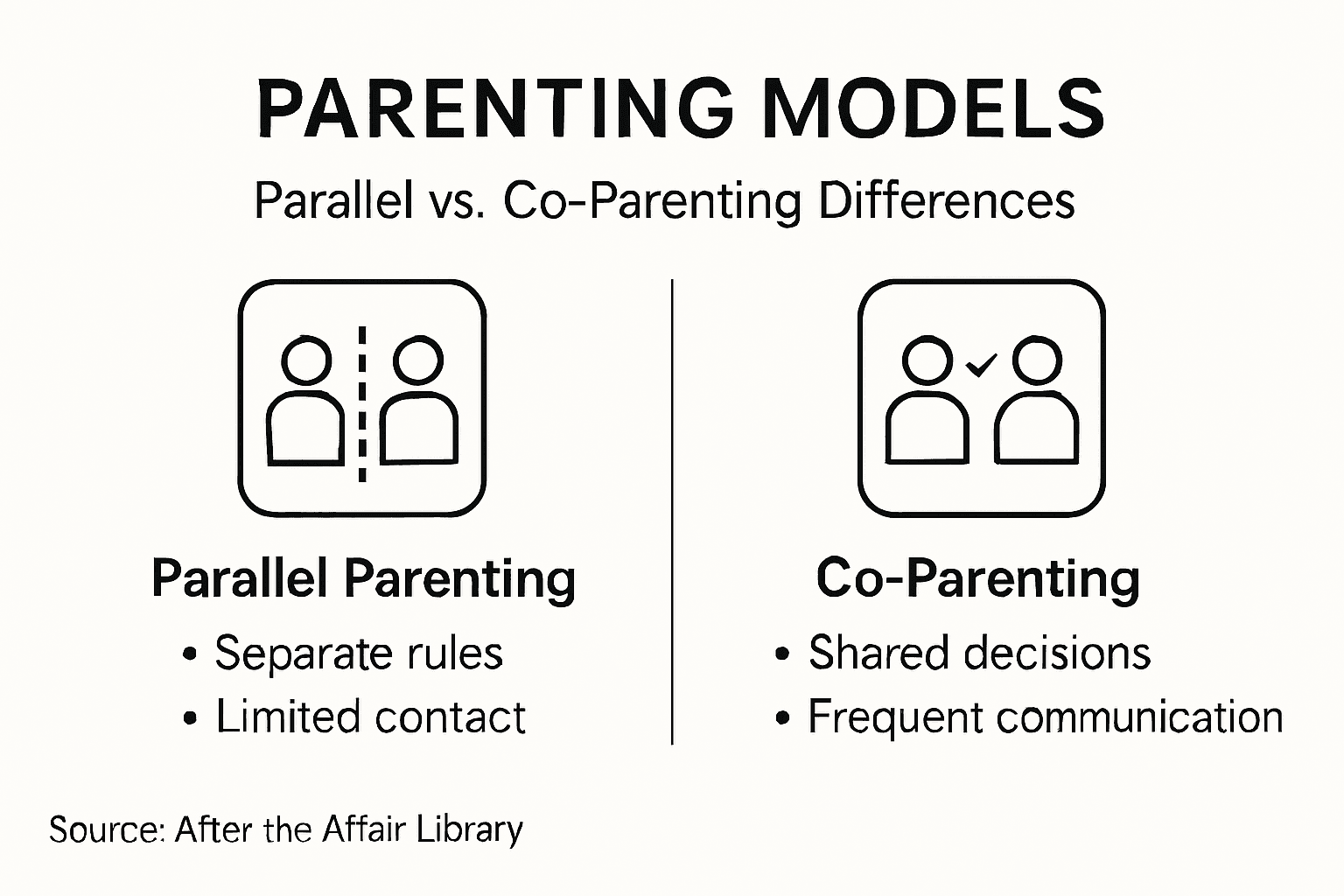 PARENTING MODELS

Parallel vs. Co-Parenting Differences

Parallel Parenting

• Separate rules
• Limited contact

Co-Parenting

• Shared decisions
• Frequent communication

Source: After the Affair Library